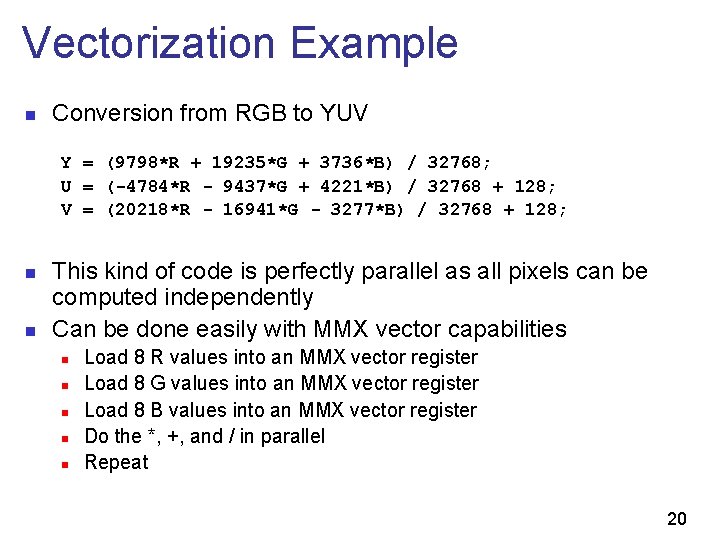 Vectorization Example

Conversion from RGB to YUV

Y = (9798*R + 19235*G + 3736*B) / 32768;
U = (-4784*R - 9437*G + 4221*B) / 32768 + 128;
V = (20218*R - 16941*G - 3277*B) / 32768 + 128;

This kind of code is perfectly parallel as all pixels can be computed independently

Can be done easily with MMX vector capabilities

Load 8 R values into an MMX vector register

Load 8 G values into an MMX vector register

Load 8 B values into an MMX vector register

Do the *, +, and / in parallel

Repeat

20